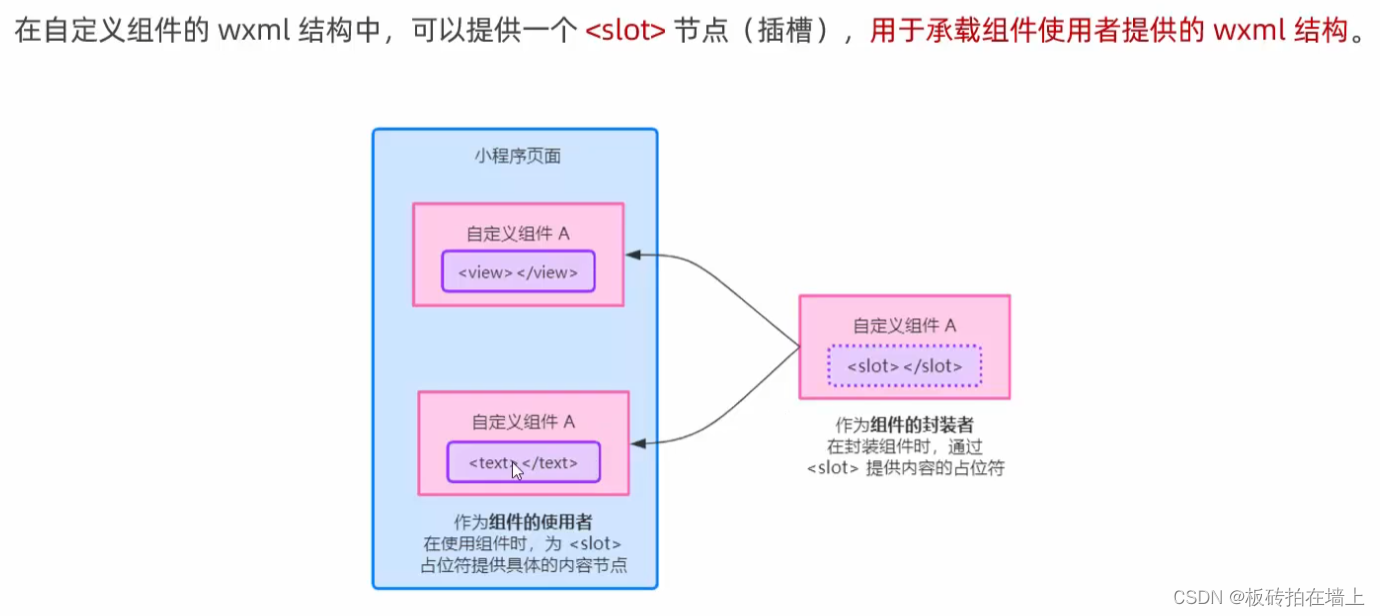 在自定义组件的 wxml 结构中，可以提供一个 <slot> 节点（插槽），用于承载组件使用者提供的 wxml 结构。

小程序页面

自定义组件 A

<view></view>

自定义组件 A

<text></text>

作为组件的使用者
在使用组件时，为 <slot> 占位符提供具体的内容节点

自定义组件 A

<slot></slot>

作为组件的封装者
在封装组件时，通过 <slot> 提供内容的占位符

CSDN @板砖拍在墙上